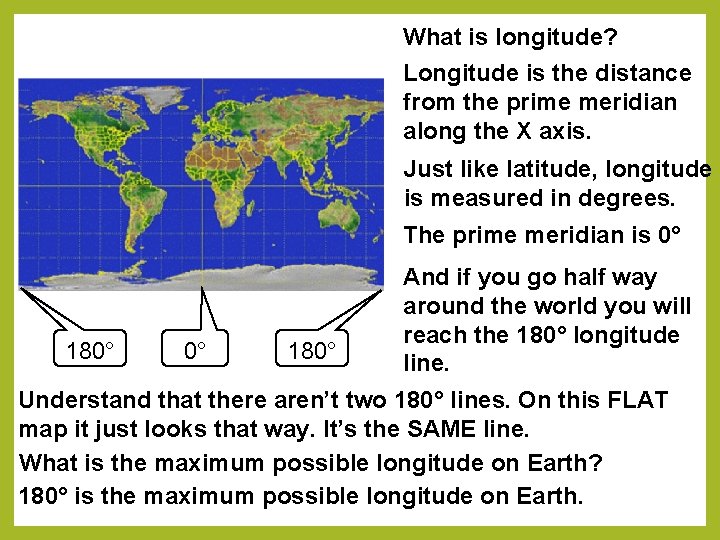 What is longitude?

Longitude is the distance from the prime meridian along the X axis.

Just like latitude, longitude is measured in degrees.

The prime meridian is 0°

And if you go half way around the world you will reach the 180° longitude line.

180°

0°

180°

Understand that there aren't two 180° lines. On this FLAT map it just looks that way. It's the SAME line.

What is the maximum possible longitude on Earth?

180° is the maximum possible longitude on Earth.